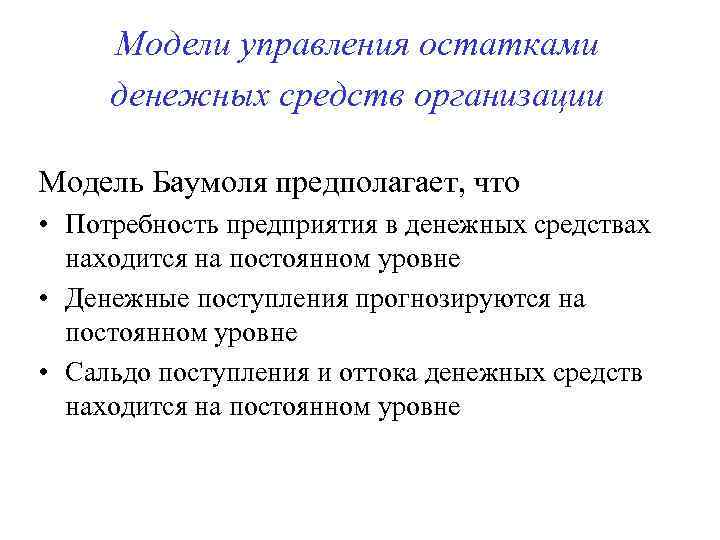 Модели управления остатками денежных средств организации

Модель Баумоля предполагает, что

• Потребность предприятия в денежных средствах находится на постоянном уровне

• Денежные поступления прогнозируются на постоянном уровне

• Сальдо поступления и оттока денежных средств находится на постоянном уровне